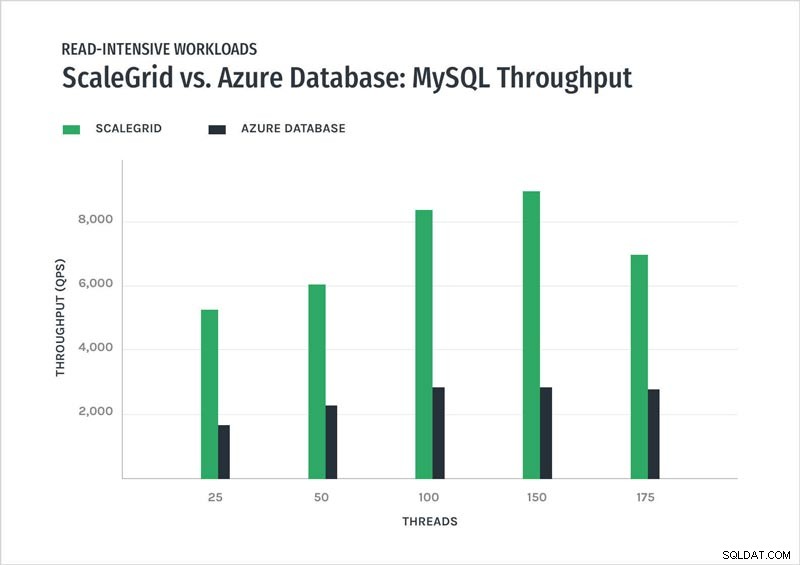 READ-INTENSIVE WORKLOADS
ScaleGrid vs. Azure Database: MySQL Throughput

SCALEGRID
AZURE DATABASE

THROUGHPUT (QPS)

8,000
6,000
4,000
2,000

25
50
100
150
175

THREADS

SQLDAT.COM